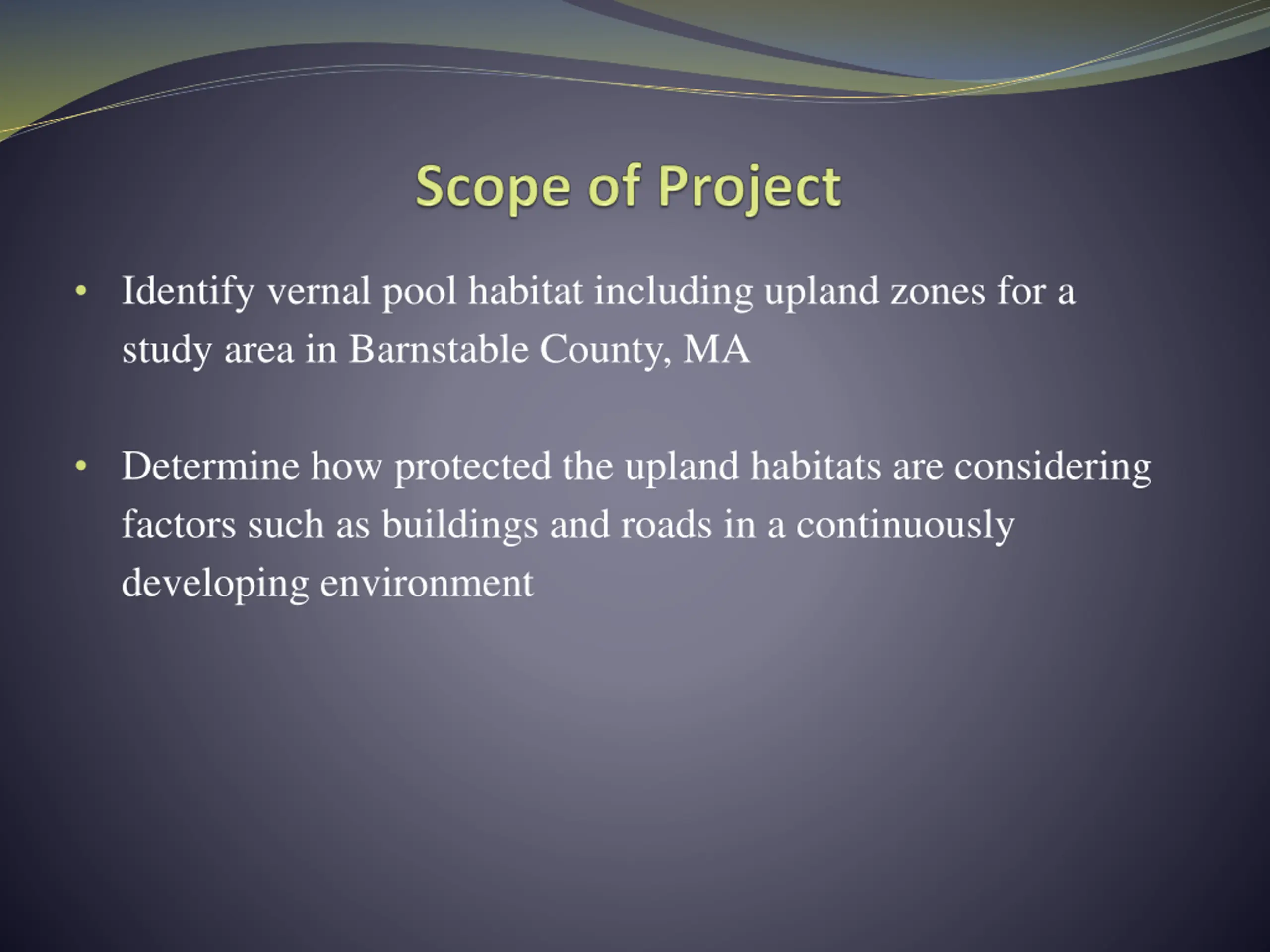 Scope of Project

• Identify vernal pool habitat including upland zones for a study area in Barnstable County, MA

• Determine how protected the upland habitats are considering factors such as buildings and roads in a continuously developing environment